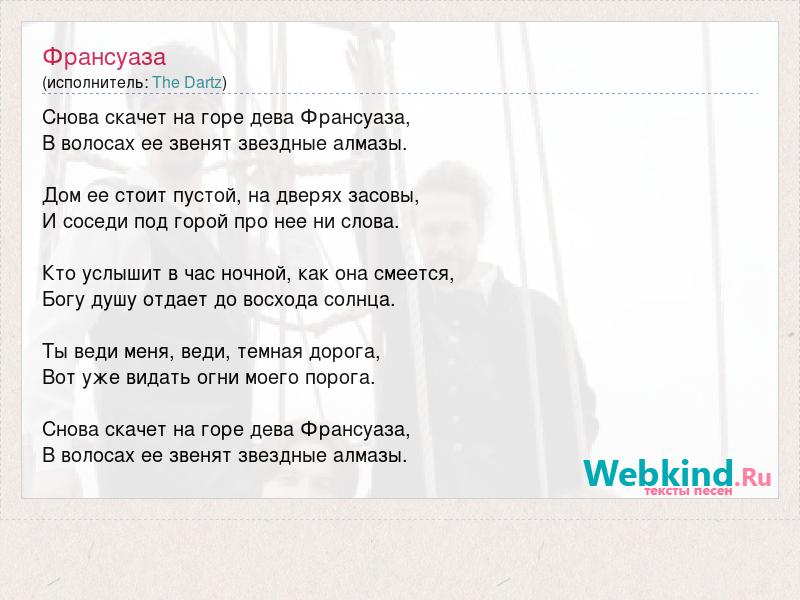 Франсуаза
(исполнитель: The Dartz)

Снова скачет на горе дева Франсуаза,
В волосах ее звенят звездные алмазы.

Дом ее стоит пустой, на дверях засовы,
И соседи под горой про нее ни слова.

Кто услышит в час ночной, как она смеется,
Богу душу отдает до восхода солнца.

Ты веди меня, веди, темная дорога,
Вот уже видать огни моего порога.

Снова скачет на горе дева Франсуаза,
В волосах ее звенят звездные алмазы.

Webkind.Ru
тексты песен